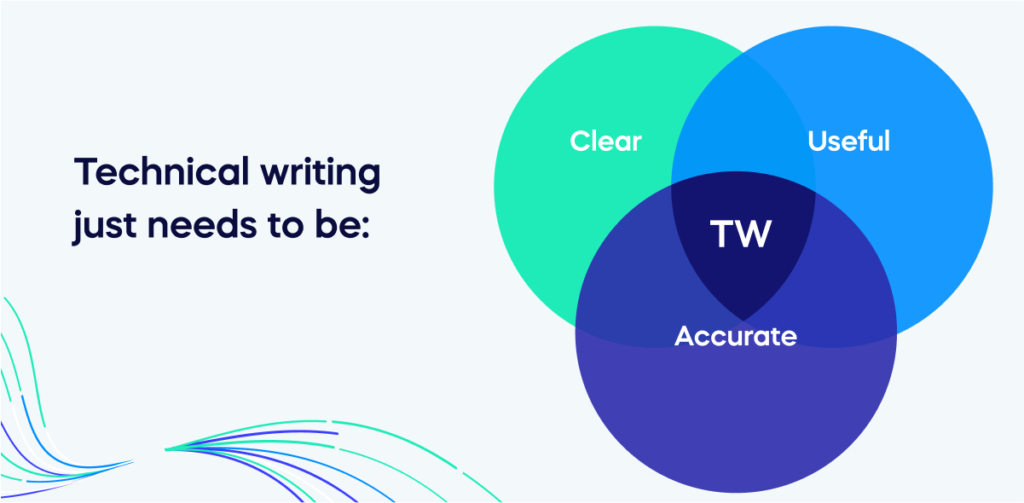 Technical writing just needs to be:

Clear

Useful

TW

Accurate